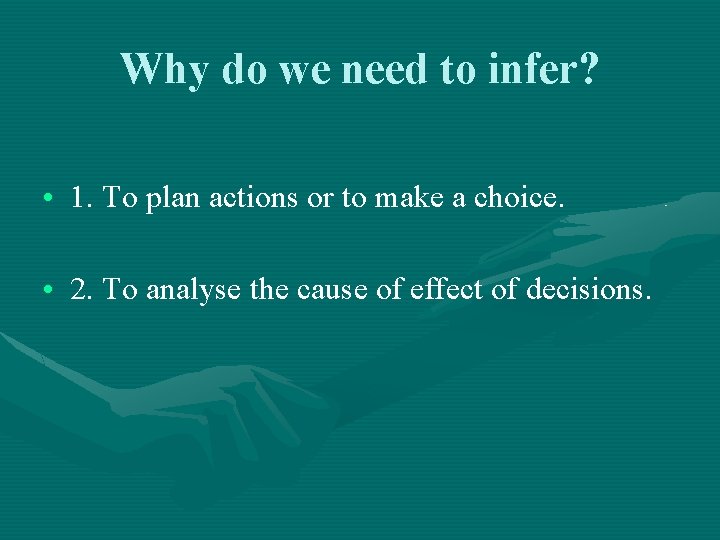 Why do we need to infer?

• 1. To plan actions or to make a choice.

• 2. To analyse the cause of effect of decisions.